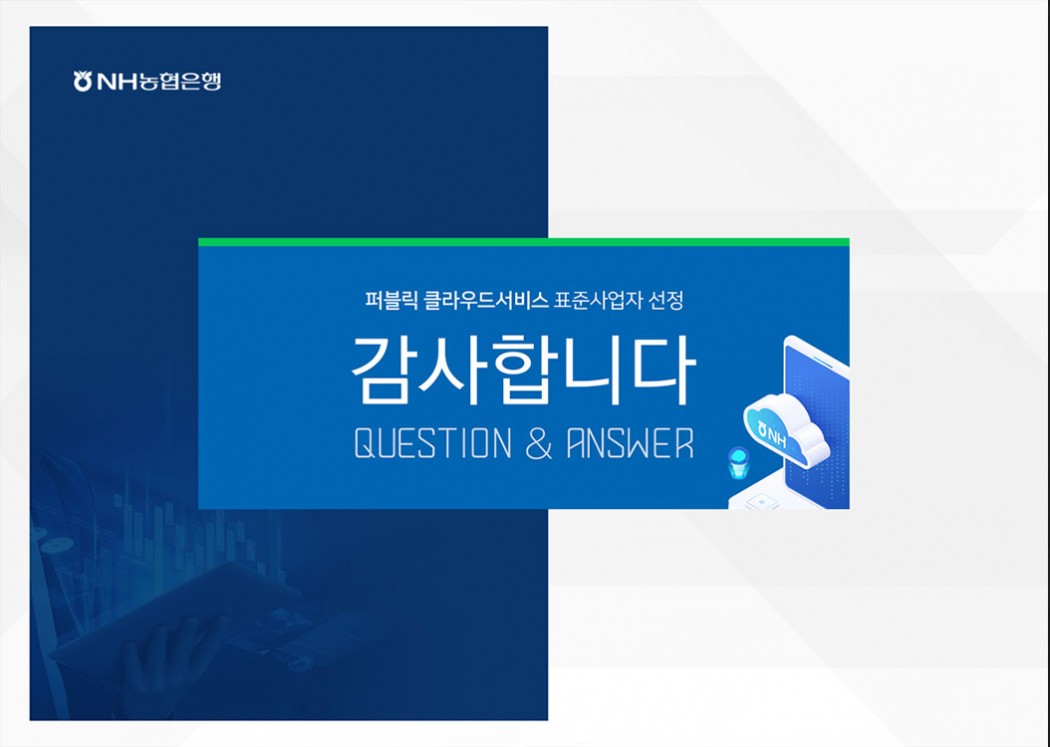 NH농협은행

퍼블릭 클라우드서비스 표준사업자 선정

감사합니다

QUESTION & ANSWER

NH